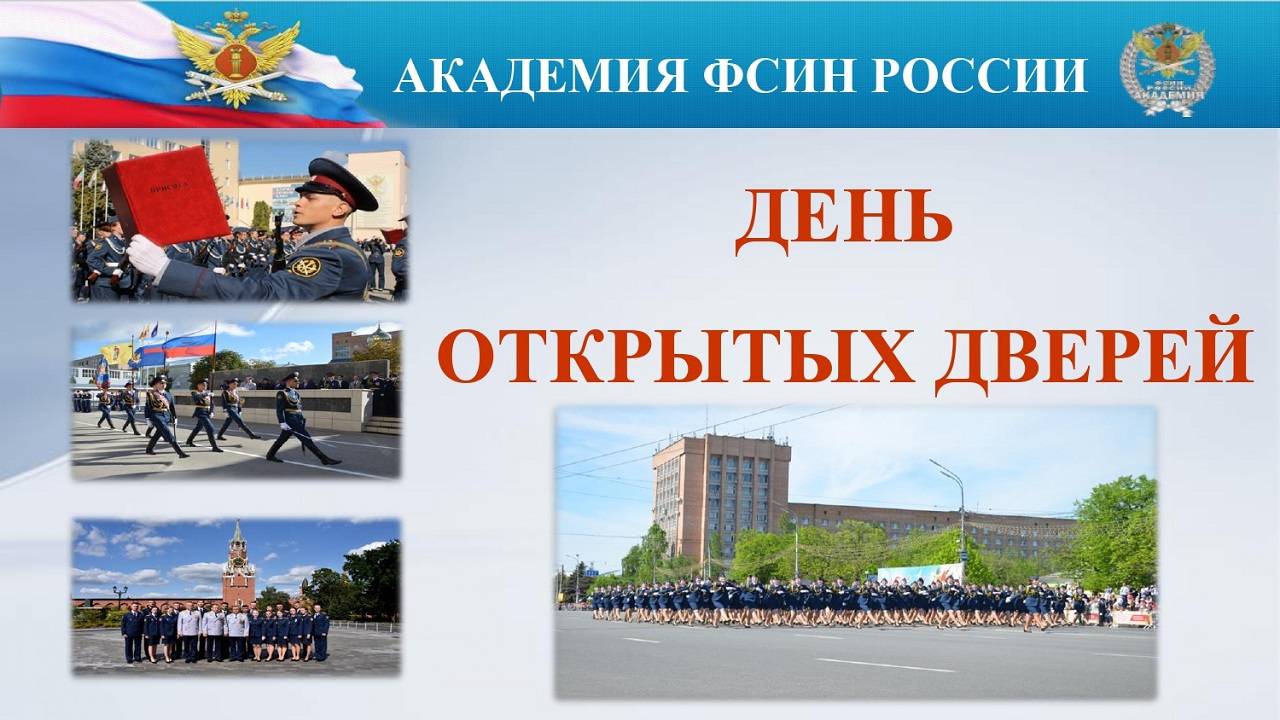 АКАДЕМИЯ ФСИН РОССИИ

ФСИН РОССИИ АКАДЕМИЯ

ПРИСЯГА

ДЕНЬ ОТКРЫТЫХ ДВЕРЕЙ